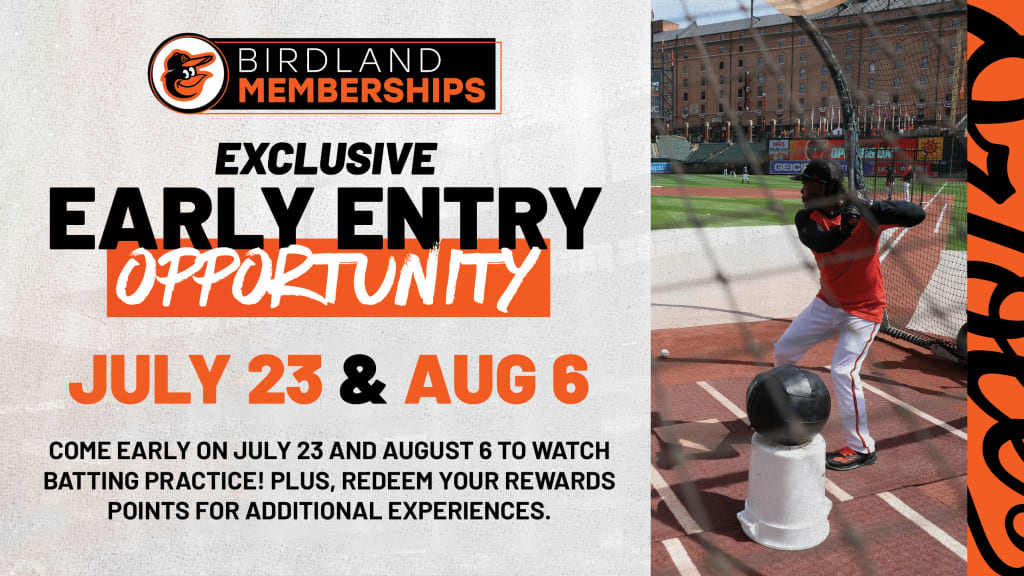 BIRDLAND MEMBERSHIPS

EXCLUSIVE
EARLY ENTRY
OPPORTUNITY

JULY 23 & AUG 6

COME EARLY ON JULY 23 AND AUGUST 6 TO WATCH BATTING PRACTICE! PLUS, REDEEM YOUR REWARDS POINTS FOR ADDITIONAL EXPERIENCES.

GEICO

Orioles